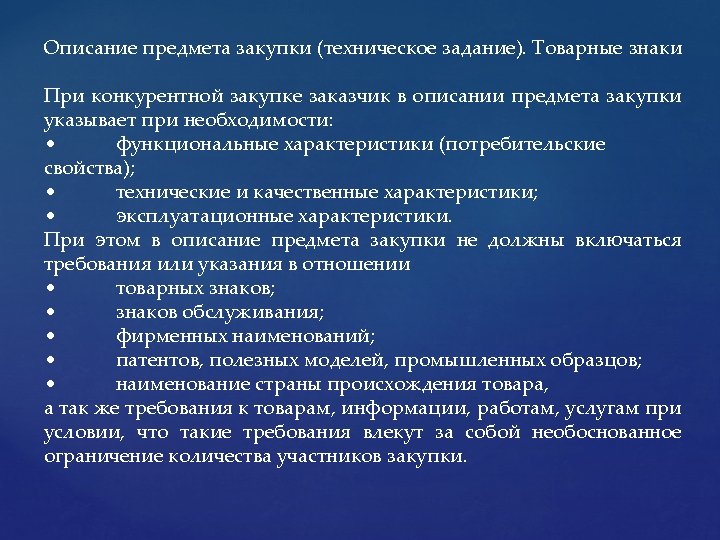 Описание предмета закупки (техническое задание). Товарные знаки

При конкурентной закупке заказчик в описании предмета закупки указывает при необходимости:
•	функциональные характеристики (потребительские свойства);
•	технические и качественные характеристики;
•	эксплуатационные характеристики.
При этом в описание предмета закупки не должны включаться требования или указания в отношении
•	товарных знаков;
•	знаков обслуживания;
•	фирменных наименований;
•	патентов, полезных моделей, промышленных образцов;
•	наименование страны происхождения товара,
а так же требования к товарам, информации, работам, услугам при условии, что такие требования влекут за собой необоснованное ограничение количества участников закупки.